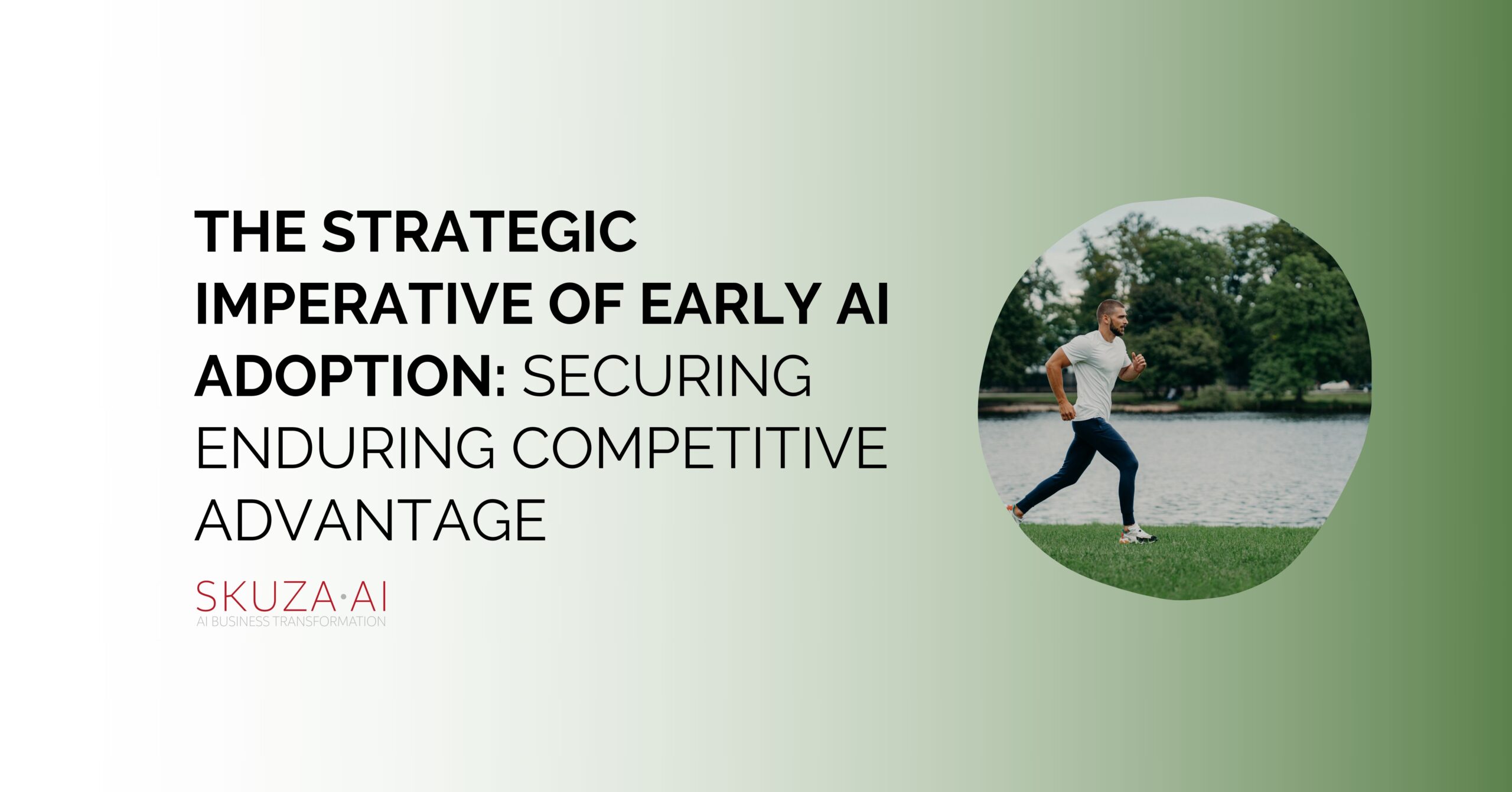 THE STRATEGIC IMPERATIVE OF EARLY AI ADOPTION: SECURING ENDURING COMPETITIVE ADVANTAGE

SKUZA·AI
AI BUSINESS TRANSFORMATION